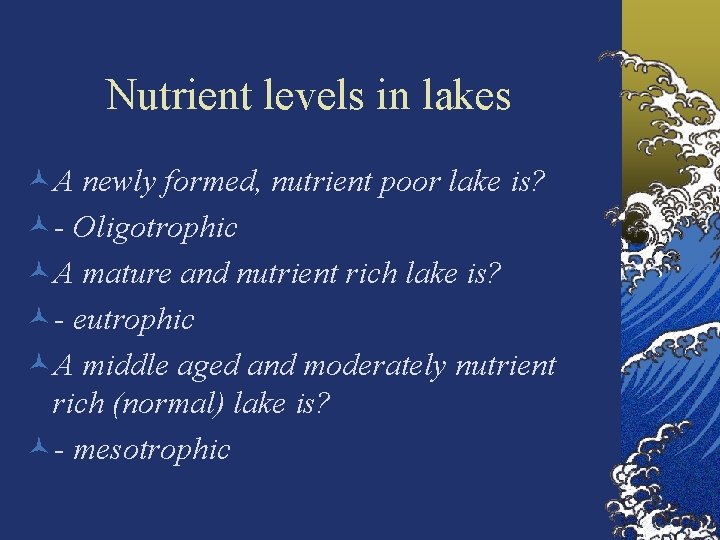 Nutrient levels in lakes

A newly formed, nutrient poor lake is?

- Oligotrophic

A mature and nutrient rich lake is?

- eutrophic

A middle aged and moderately nutrient rich (normal) lake is?

- mesotrophic